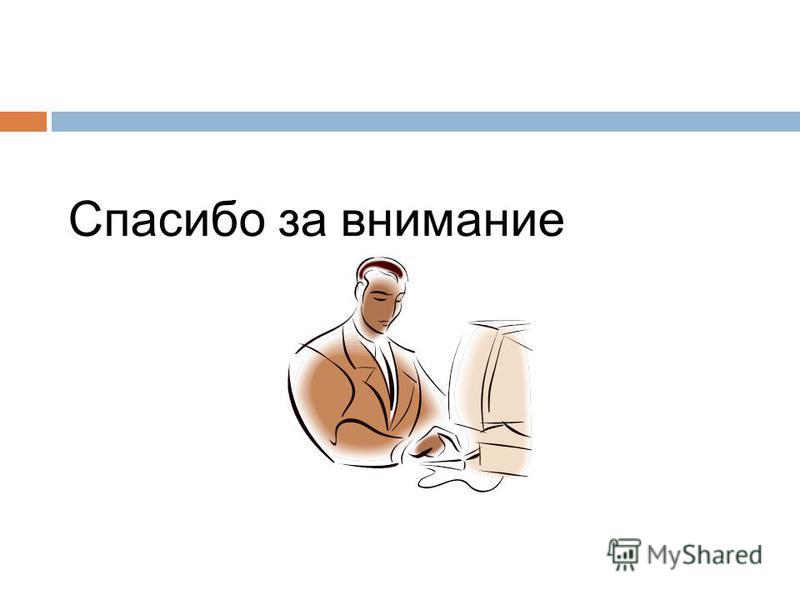 Спасибо за внимание

MyShared